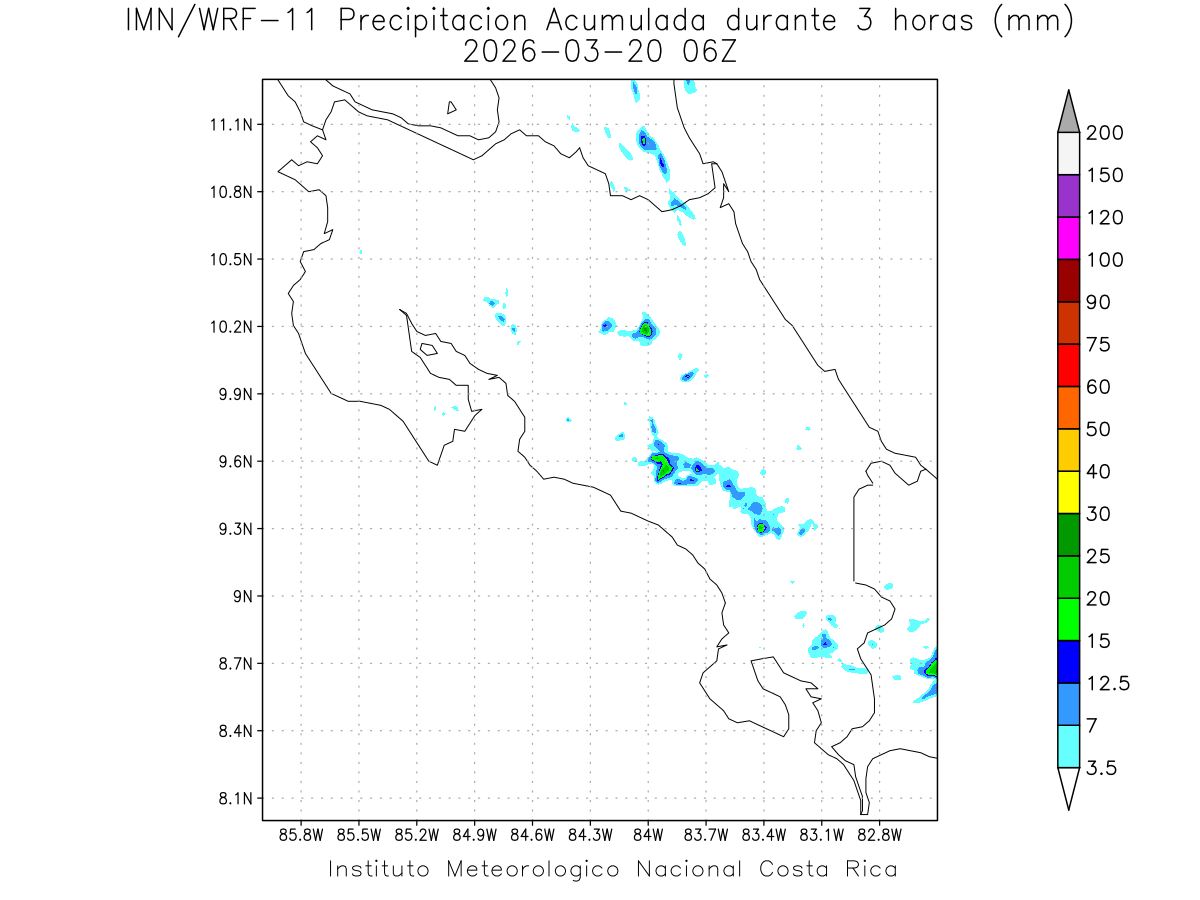 IMN/WRF-11 Precipitacion Acumulada durante 3 horas (mm)
2026-03-20 06Z

11.1N
10.8N
10.5N
10.2N
9.9N
9.6N
9.3N
9N
8.7N
8.4N
8.1N

85.8W 85.5W 85.2W 84.9W 84.6W 84.3W 84W 83.7W 83.4W 83.1W 82.8W

200
150
120
100
90
75
60
50
40
30
25
20
15
12.5
7
3.5

Instituto Meteorologico Nacional Costa Rica